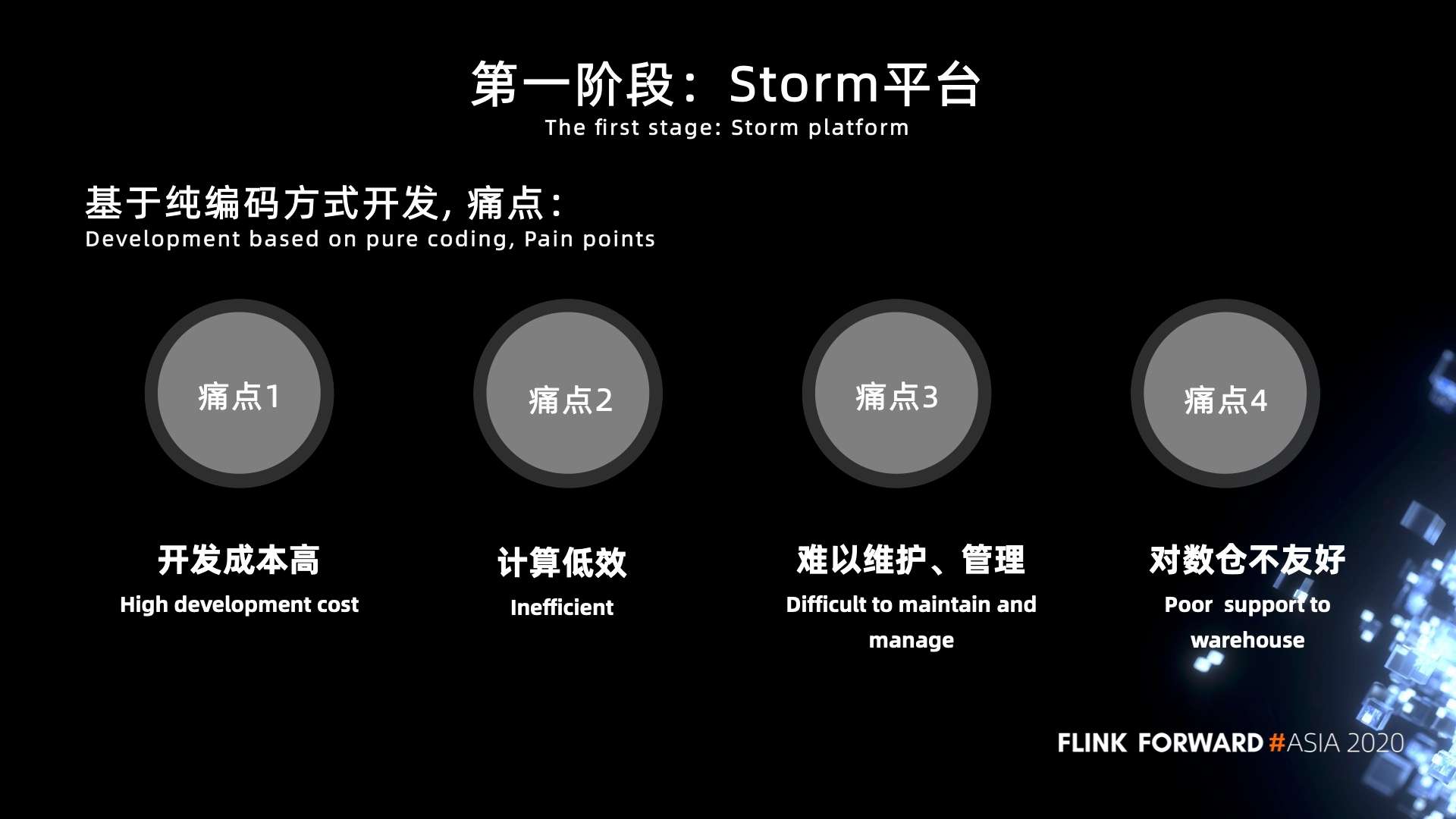 第一阶段：Storm平台
The first stage: Storm platform

基于纯编码方式开发，痛点：
Development based on pure coding, Pain points

痛点1

痛点2

痛点3

痛点4

开发成本高
High development cost

计算低效
Inefficient

难以维护、管理
Difficult to maintain and manage

对数仓不友好
Poor support to warehouse

FLINK FORWARD #ASIA 2020